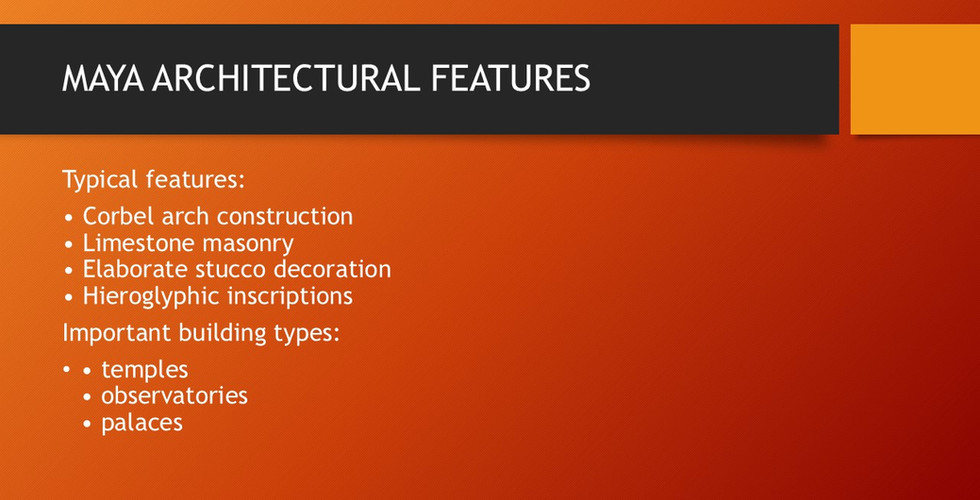 MAYA ARCHITECTURAL FEATURES

Typical features:

• Corbel arch construction
• Limestone masonry
• Elaborate stucco decoration
• Hieroglyphic inscriptions

Important building types:

• • temples
• observatories
• palaces